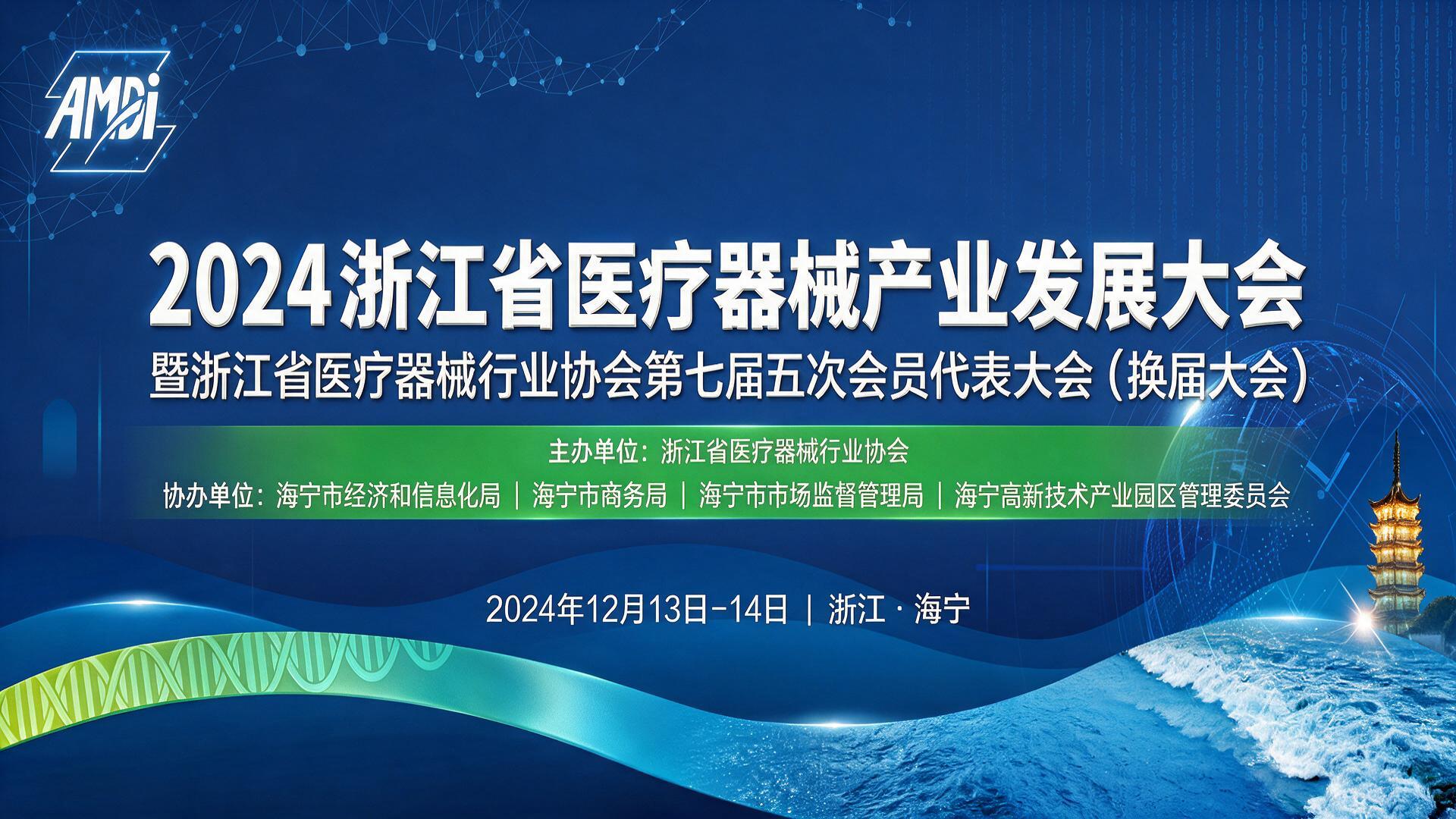 AMDi

2024浙江省医疗器械产业发展大会
暨浙江省医疗器械行业协会第七届五次会员代表大会（换届大会）

主办单位：浙江省医疗器械行业协会
协办单位：海宁市经济和信息化局 | 海宁市商务局 | 海宁市市场监督管理局 | 海宁高新技术产业园区管理委员会

2024年12月13日-14日 | 浙江 · 海宁